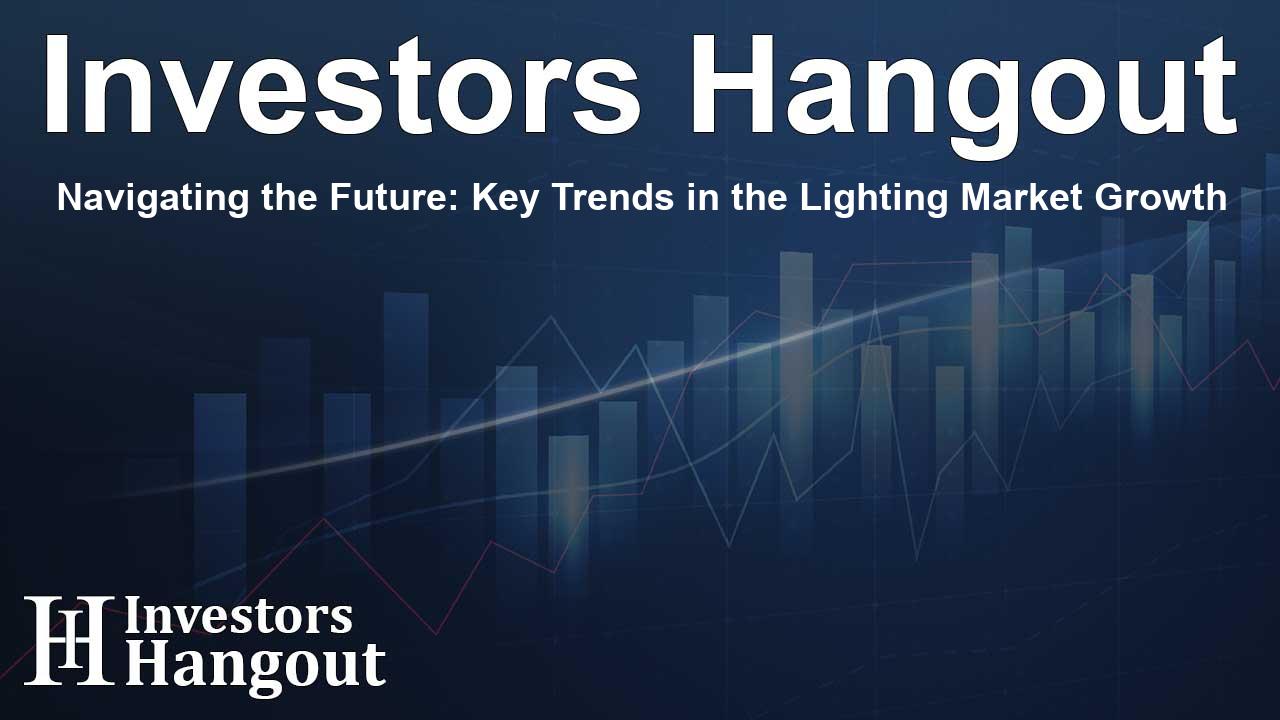 Investors Hangout

Navigating the Future: Key Trends in the Lighting Market Growth

IH Investors Hangout